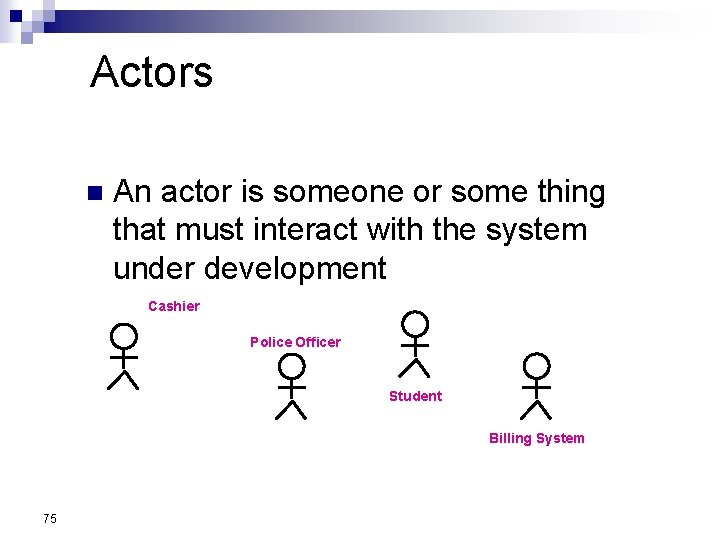 Actors

An actor is someone or some thing that must interact with the system under development

Cashier

Police Officer

Student

Billing System

75